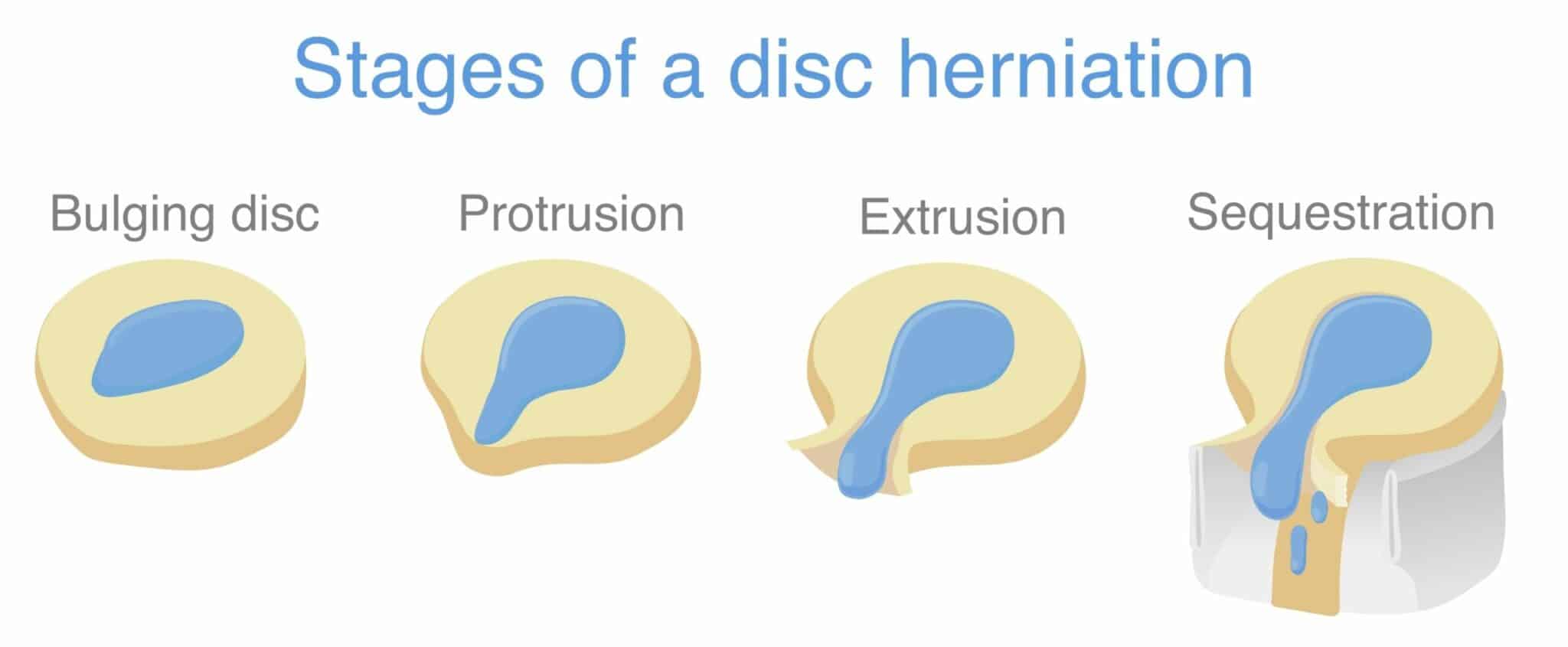 Stages of a disc herniation

Bulging disc

Protrusion

Extrusion

Sequestration